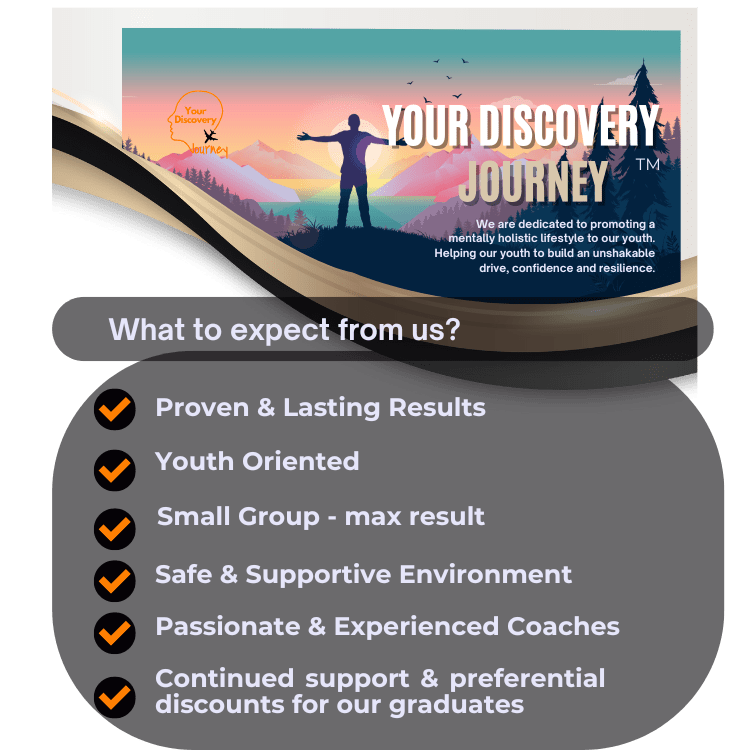 Your Discovery Journey

YOUR DISCOVERY JOURNEY ™

We are dedicated to promoting a mentally holistic lifestyle to our youth. Helping our youth to build an unshakable drive, confidence and resilience.

What to expect from us?

Proven & Lasting Results

Youth Oriented

Small Group - max result

Safe & Supportive Environment

Passionate & Experienced Coaches

Continued support & preferential discounts for our graduates